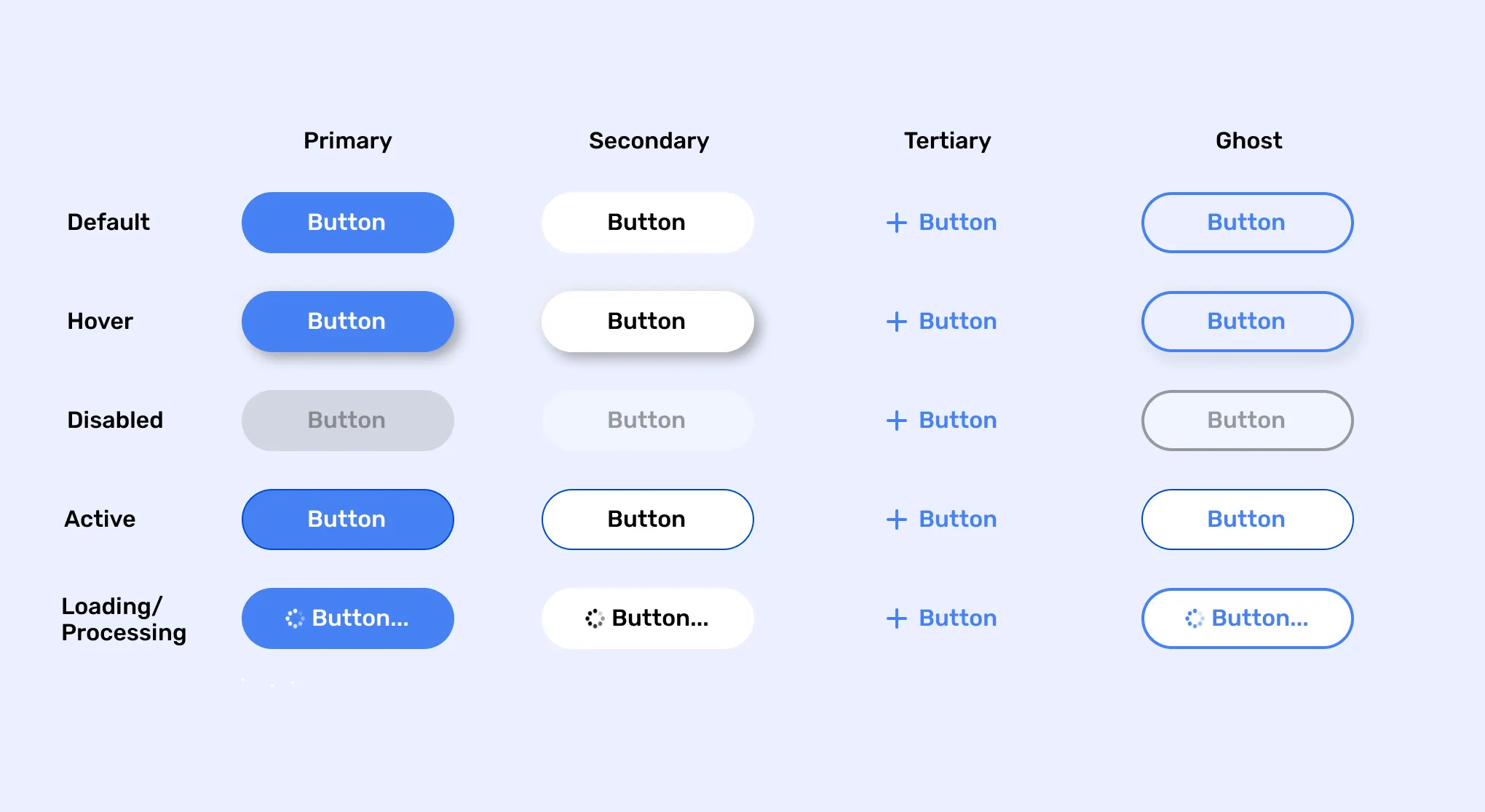 | | Primary | Secondary | Tertiary | Ghost |
|---|---|---|---|---|
| Default | Button | Button | + Button | Button |
| Hover | Button | Button | + Button | Button |
| Disabled | Button | Button | + Button | Button |
| Active | Button | Button | + Button | Button |
| Loading/ Processing | Button... | Button... | + Button | Button... |